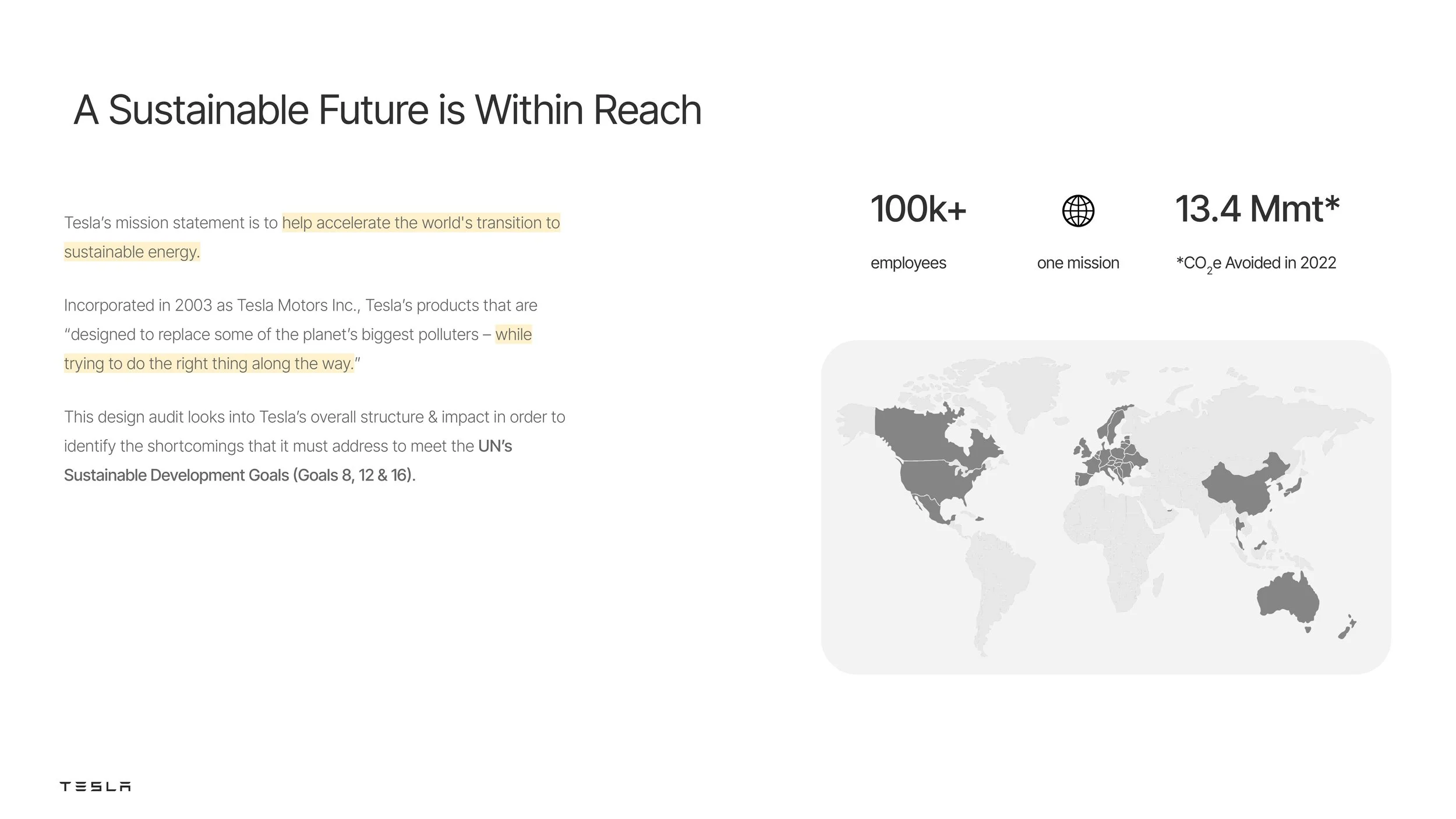 A Sustainable Future is Within Reach

Tesla's mission statement is to help accelerate the world's transition to sustainable energy.

Incorporated in 2003 as Tesla Motors Inc., Tesla's products that are "designed to replace some of the planet's biggest polluters – while trying to do the right thing along the way."

This design audit looks into Tesla's overall structure & impact in order to identify the shortcomings that it must address to meet the UN's Sustainable Development Goals (Goals 8, 12 & 16).

100k+
employees

one mission

13.4 Mmt*
*$CO_2$e Avoided in 2022

TESLA